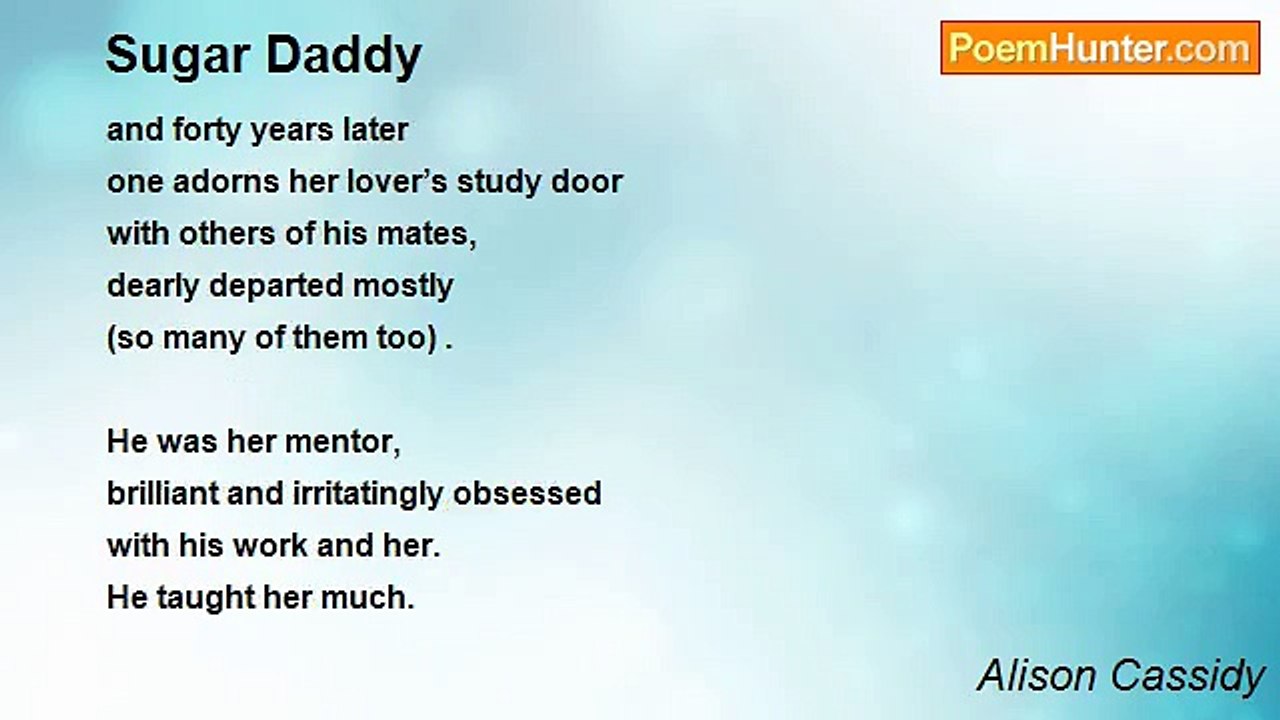 Sugar Daddy

PoemHunter.com

and forty years later
one adorns her lover’s study door
with others of his mates,
dearly departed mostly
(so many of them too) .

He was her mentor,
brilliant and irritatingly obsessed
with his work and her.
He taught her much.

Alison Cassidy